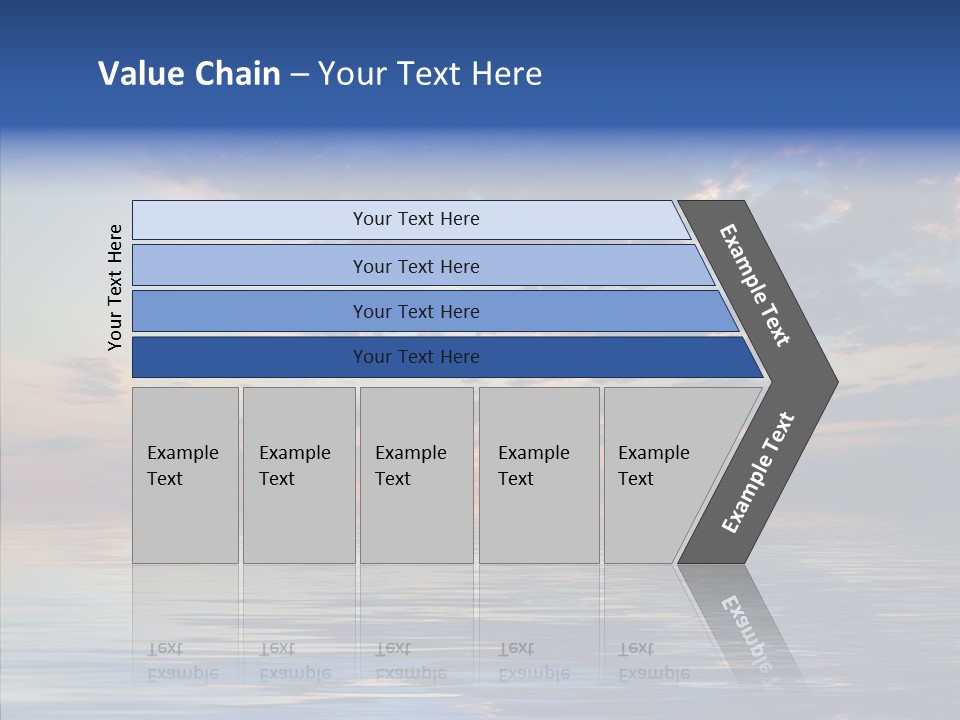 Value Chain – Your Text Here

Your Text Here

Your Text Here

Your Text Here

Your Text Here

Your Text Here

Example Text

Example Text

Example Text

Example Text

Example Text

Example Text

Example Text